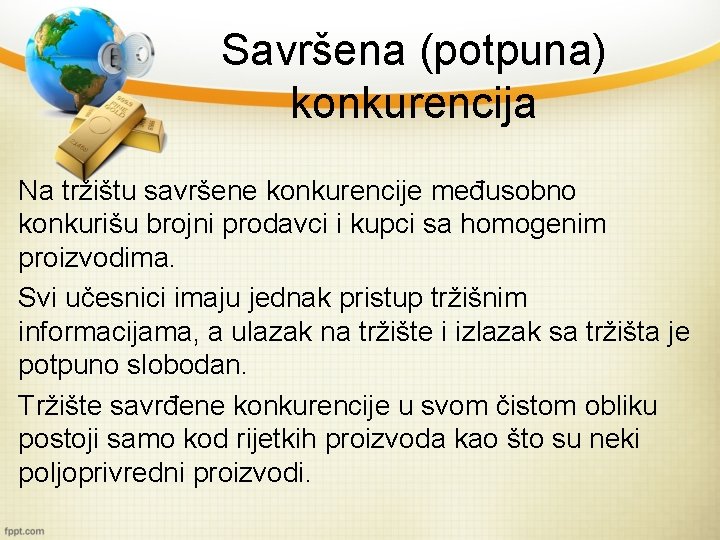 Savršena (potpuna) konkurencija

Na tržištu savršene konkurencije međusobno konkurišu brojni prodavci i kupci sa homogenim proizvodima.

Svi učesnici imaju jednak pristup tržišnim informacijama, a ulazak na tržište i izlazak sa tržišta je potpuno slobodan.

Tržište savrđene konkurencije u svom čistom obliku postoji samo kod rijetkih proizvoda kao što su neki poljoprivredni proizvodi.

fppt.com